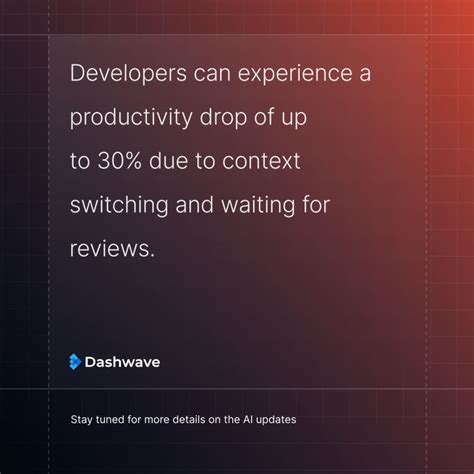 Developers can experience a productivity drop of up to 30% due to context switching and waiting for reviews.

Dashwave

Stay tuned for more details on the AI updates